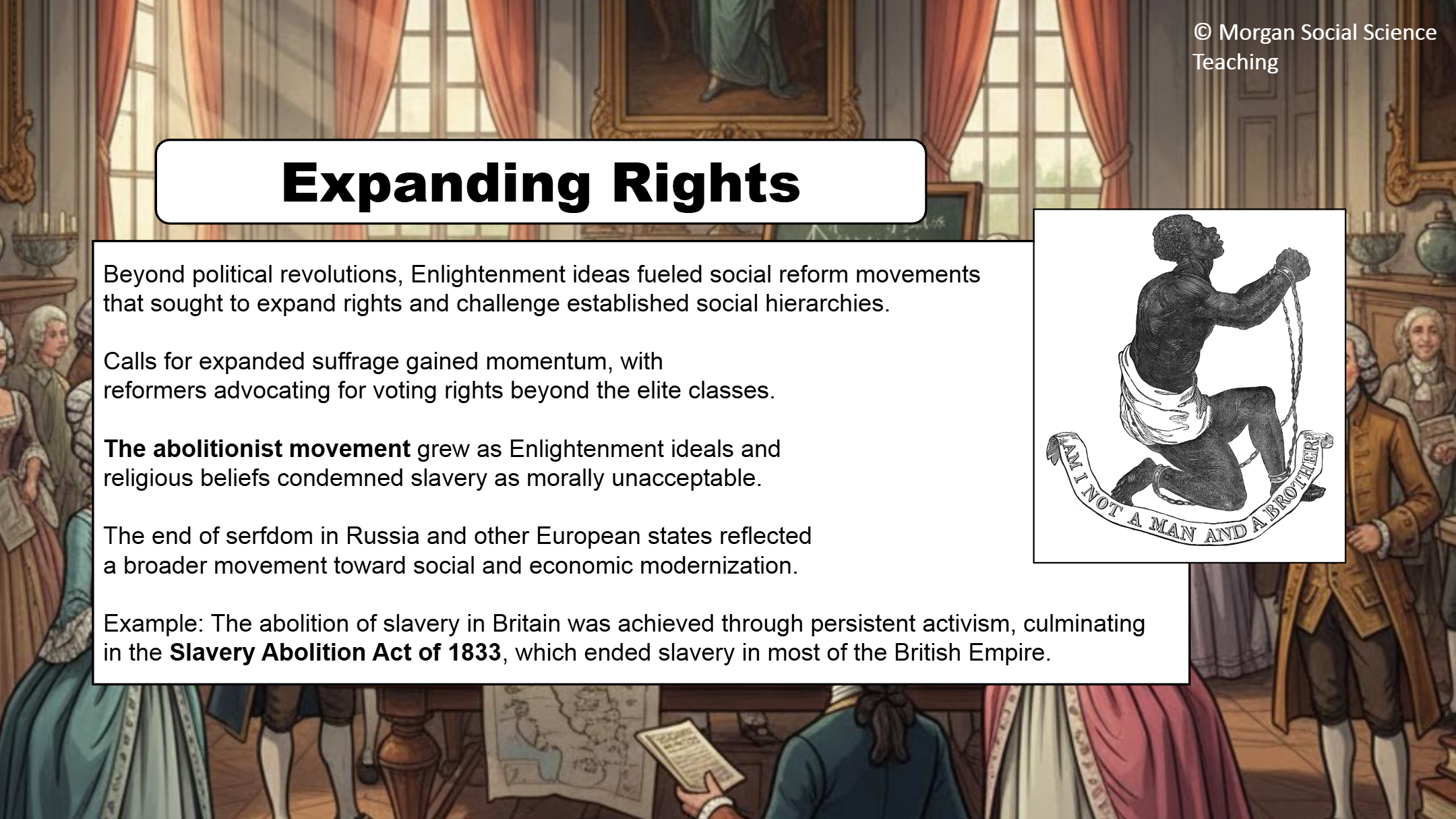 © Morgan Social Science Teaching

Expanding Rights

Beyond political revolutions, Enlightenment ideas fueled social reform movements that sought to expand rights and challenge established social hierarchies.

Calls for expanded suffrage gained momentum, with reformers advocating for voting rights beyond the elite classes.

The abolitionist movement grew as Enlightenment ideals and religious beliefs condemned slavery as morally unacceptable.

The end of serfdom in Russia and other European states reflected a broader movement toward social and economic modernization.

Example: The abolition of slavery in Britain was achieved through persistent activism, culminating in the Slavery Abolition Act of 1833, which ended slavery in most of the British Empire.

AM I NOT A MAN AND A BROTHER?